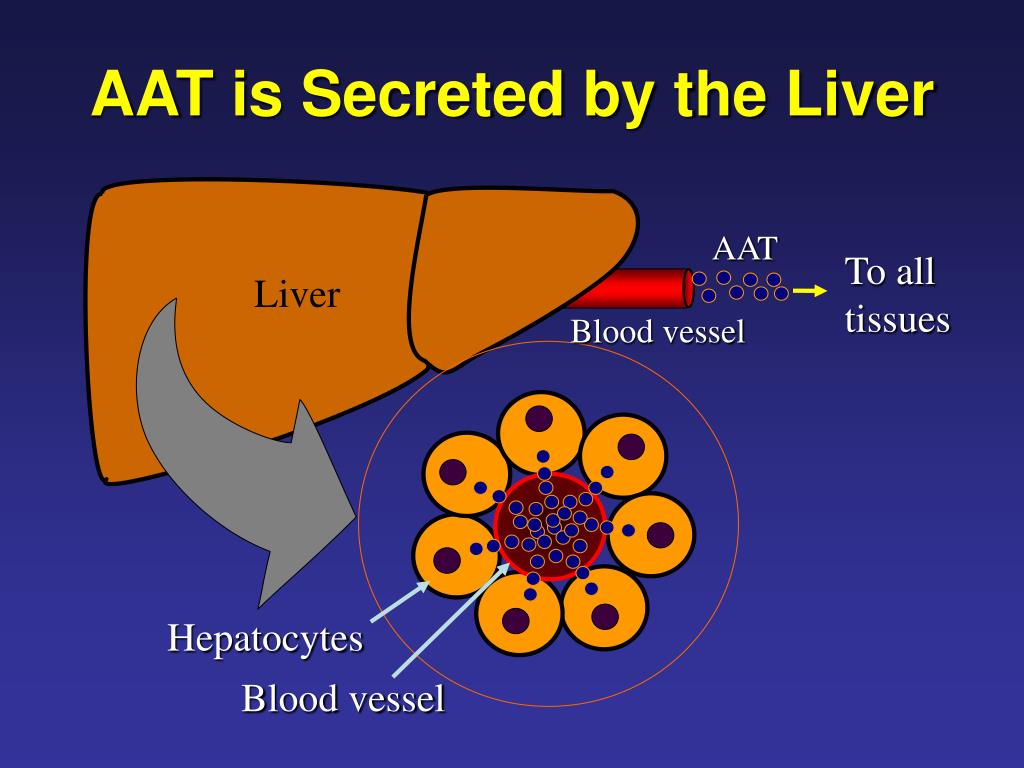 AAT is Secreted by the Liver

Liver

AAT

To all tissues

Blood vessel

Hepatocytes

Blood vessel